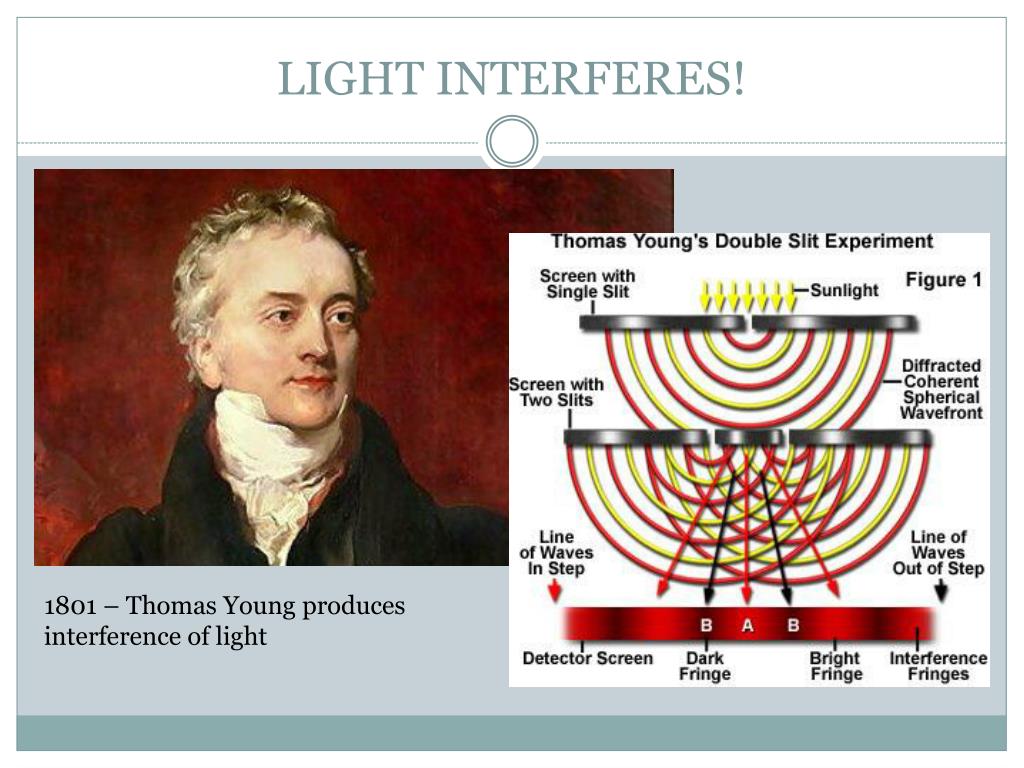 LIGHT INTERFERES!

1801 – Thomas Young produces interference of light

Thomas Young's Double Slit Experiment

Figure 1

Screen with Single Slit

Sunlight

Diffracted Coherent Spherical Wavefront

Screen with Two Slits

Line of Waves In Step

Line of Waves Out of Step

B A B

Detector Screen

Dark Fringe

Bright Fringe

Interference Fringes